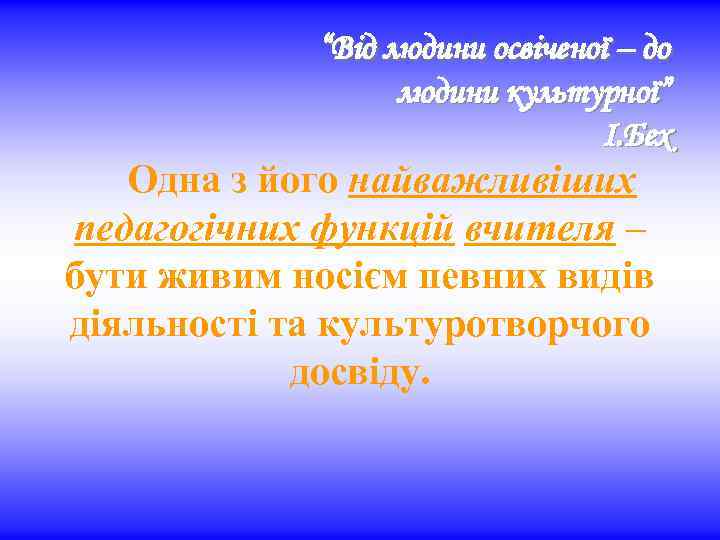 “Від людини освіченої – до людини культурної”
І.Бех

Одна з його найважливіших педагогічних функцій вчителя – бути живим носієм певних видів діяльності та культуротворчого досвіду.